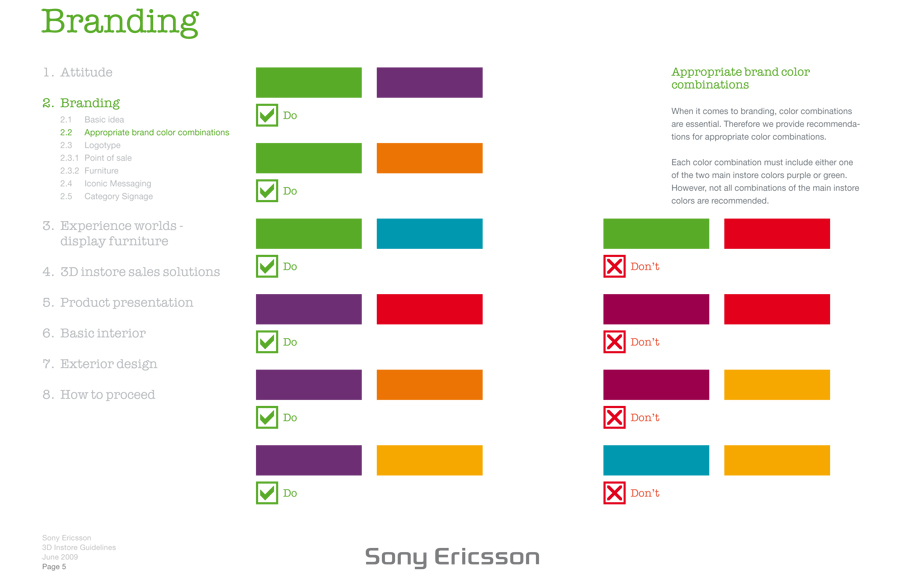 Branding

1. Attitude

2. Branding
2.1 Basic idea
2.2 Appropriate brand color combinations
2.3 Logotype
2.3.1 Point of sale
2.3.2 Furniture
2.4 Iconic Messaging
2.5 Category Signage

3. Experience worlds - display furniture

4. 3D instore sales solutions

5. Product presentation

6. Basic interior

7. Exterior design

8. How to proceed

Do

Do

Do

Do

Do

Do

Appropriate brand color combinations

When it comes to branding, color combinations are essential. Therefore we provide recommendations for appropriate color combinations.

Each color combination must include either one of the two main instore colors purple or green. However, not all combinations of the main instore colors are recommended.

Don't

Don't

Don't

Don't

Sony Ericsson
3D Instore Guidelines
June 2009
Page 5

Sony Ericsson